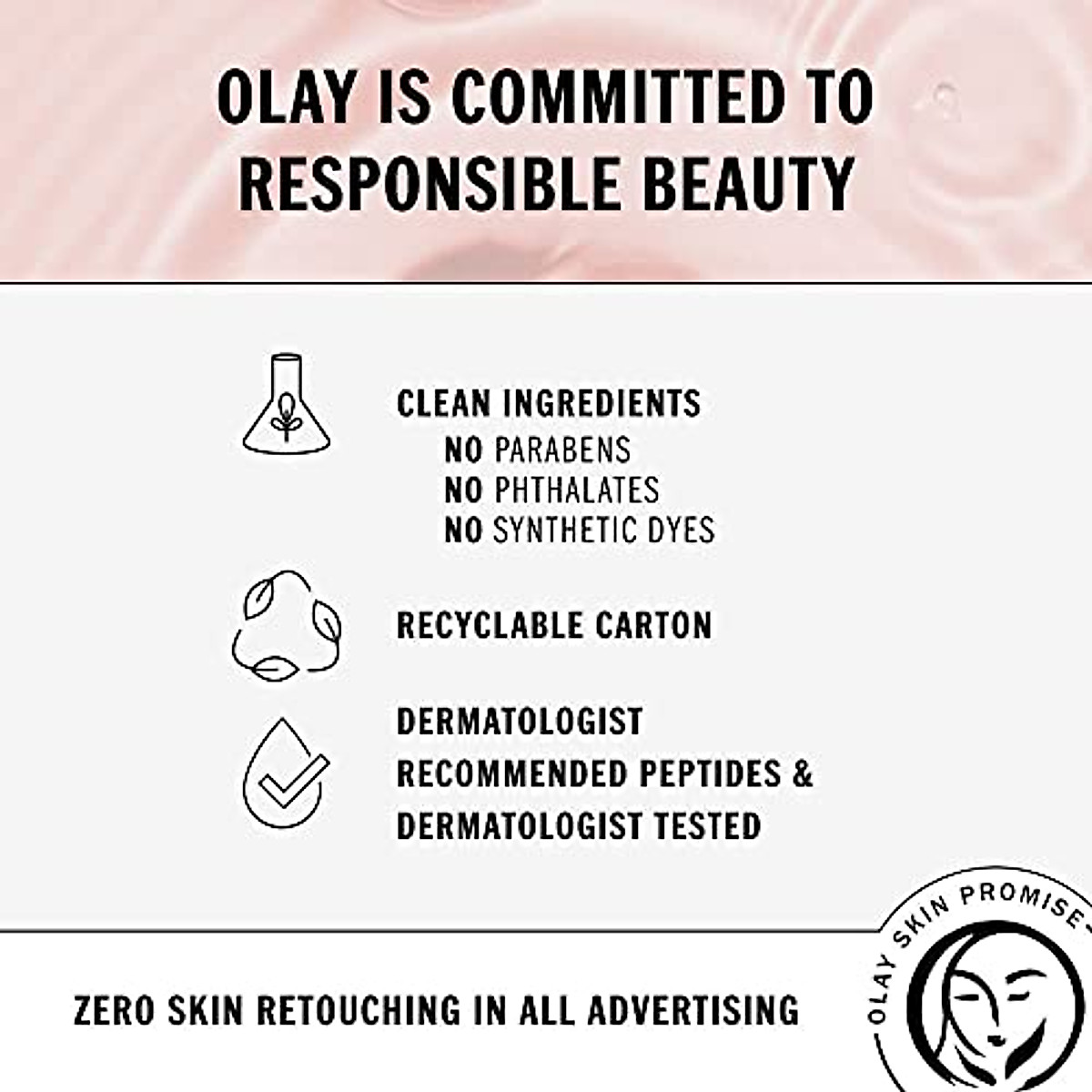 OLAY IS COMMITTED TO RESPONSIBLE BEAUTY

CLEAN INGREDIENTS
NO PARABENS
NO PHTHALATES
NO SYNTHETIC DYES

RECYCLABLE CARTON

DERMATOLOGIST RECOMMENDED PEPTIDES & DERMATOLOGIST TESTED

ZERO SKIN RETOUCHING IN ALL ADVERTISING

OLAY SKIN PROMISE